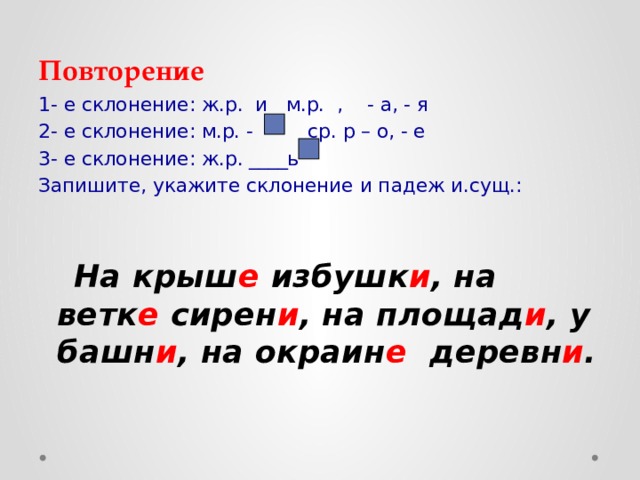 Повторение

1- е склонение: ж.р. и м.р. , - а, - я

2- е склонение: м.р. - ср. р – о, - е

3- е склонение: ж.р. ____ь

Запишите, укажите склонение и падеж и.сущ.:

На крыше избушки, на ветке сирени, на площади, у башни, на окраине деревни.